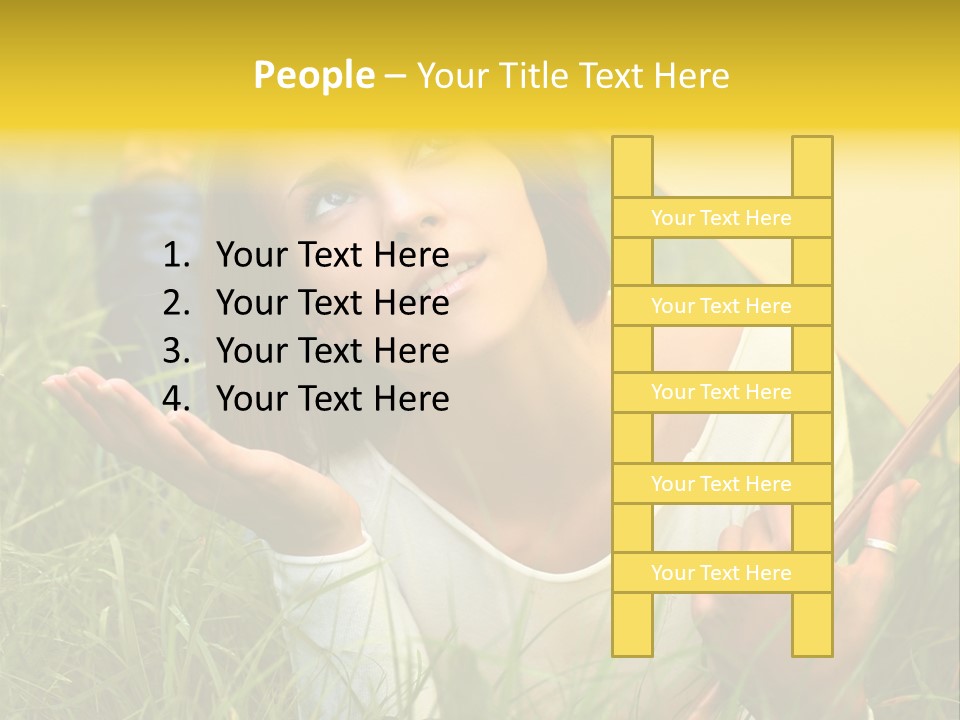 People – Your Title Text Here

1. Your Text Here
2. Your Text Here
3. Your Text Here
4. Your Text Here

Your Text Here

Your Text Here

Your Text Here

Your Text Here

Your Text Here